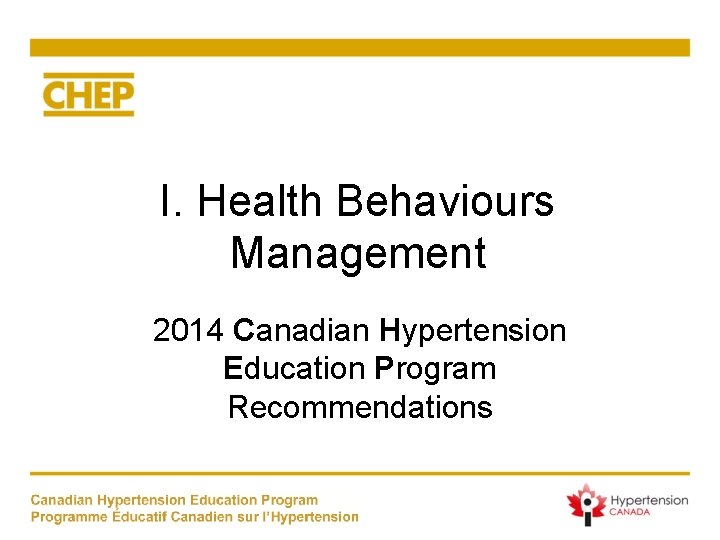 CHEP

I. Health Behaviours Management

2014 Canadian Hypertension Education Program Recommendations

Canadian Hypertension Education Program
Programme Éducatif Canadien sur l'Hypertension

Hypertension
CANADA